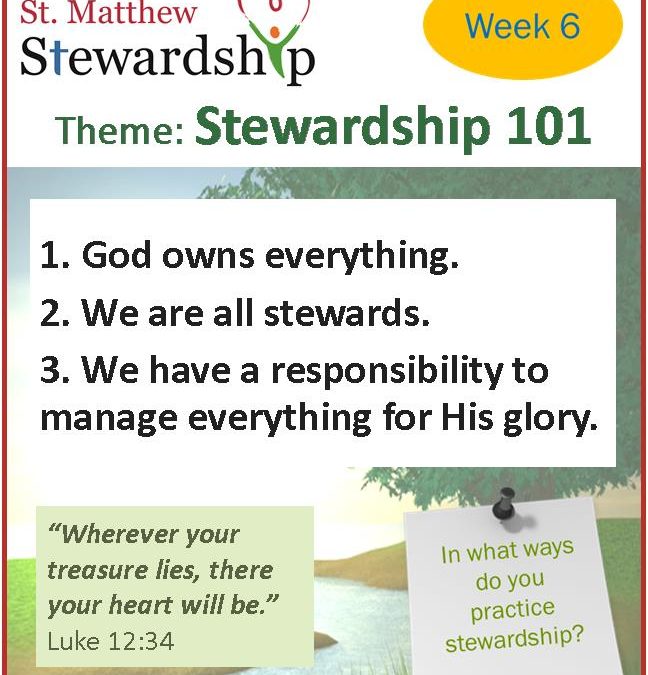 St. Matthew
Stewardship

Week 6

Theme: Stewardship 101

1. God owns everything.

2. We are all stewards.

3. We have a responsibility to manage everything for His glory.

"Wherever your treasure lies, there your heart will be."
Luke 12:34

In what ways do you practice stewardship?